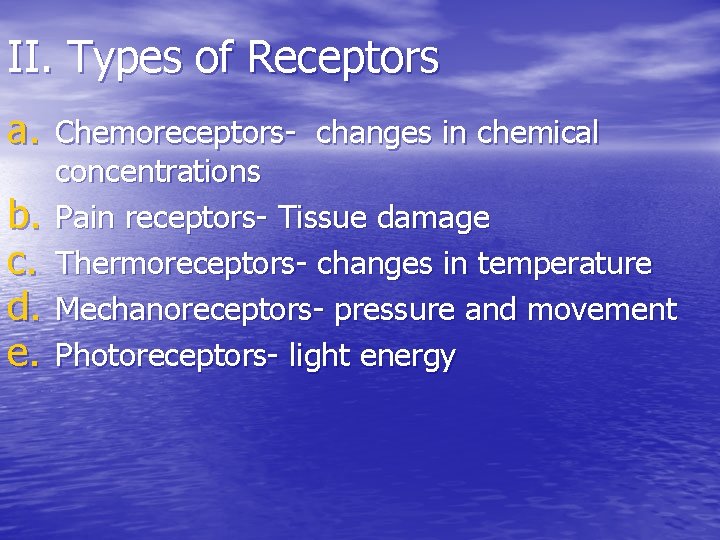 II. Types of Receptors

a. Chemoreceptors- changes in chemical concentrations
b. Pain receptors- Tissue damage
c. Thermoreceptors- changes in temperature
d. Mechanoreceptors- pressure and movement
e. Photoreceptors- light energy